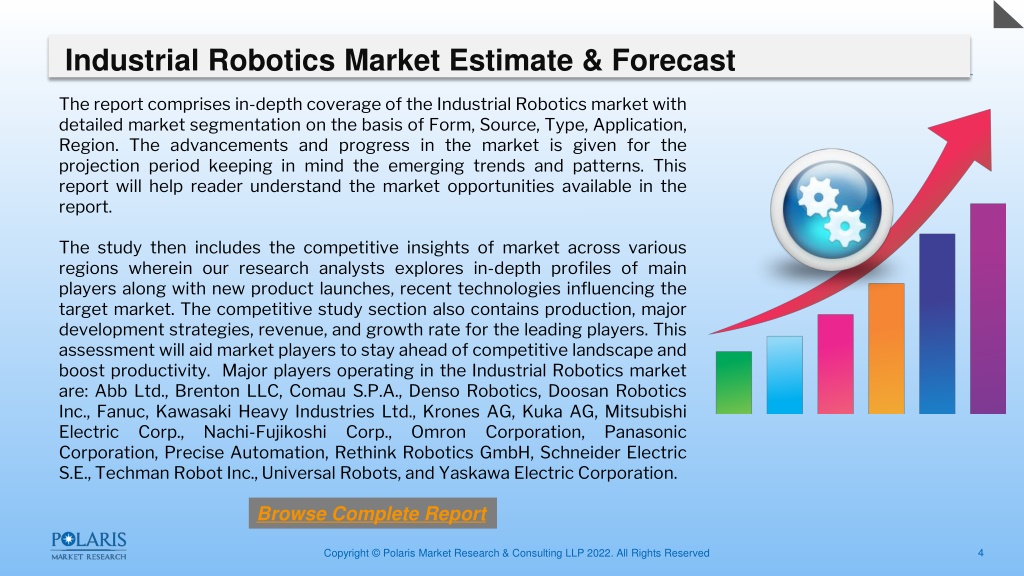 Industrial Robotics Market Estimate & Forecast

The report comprises in-depth coverage of the Industrial Robotics market with detailed market segmentation on the basis of Form, Source, Type, Application, Region. The advancements and progress in the market is given for the projection period keeping in mind the emerging trends and patterns. This report will help reader understand the market opportunities available in the report.

The study then includes the competitive insights of market across various regions wherein our research analysts explores in-depth profiles of main players along with new product launches, recent technologies influencing the target market. The competitive study section also contains production, major development strategies, revenue, and growth rate for the leading players. This assessment will aid market players to stay ahead of competitive landscape and boost productivity. Major players operating in the Industrial Robotics market are: Abb Ltd., Brenton LLC, Comau S.P.A., Denso Robotics, Doosan Robotics Inc., Fanuc, Kawasaki Heavy Industries Ltd., Krones AG, Kuka AG, Mitsubishi Electric Corp., Nachi-Fujikoshi Corp., Omron Corporation, Panasonic Corporation, Precise Automation, Rethink Robotics GmbH, Schneider Electric S.E., Techman Robot Inc., Universal Robots, and Yaskawa Electric Corporation.

Browse Complete Report

POLARIS MARKET RESEARCH

Copyright © Polaris Market Research & Consulting LLP 2022. All Rights Reserved

4